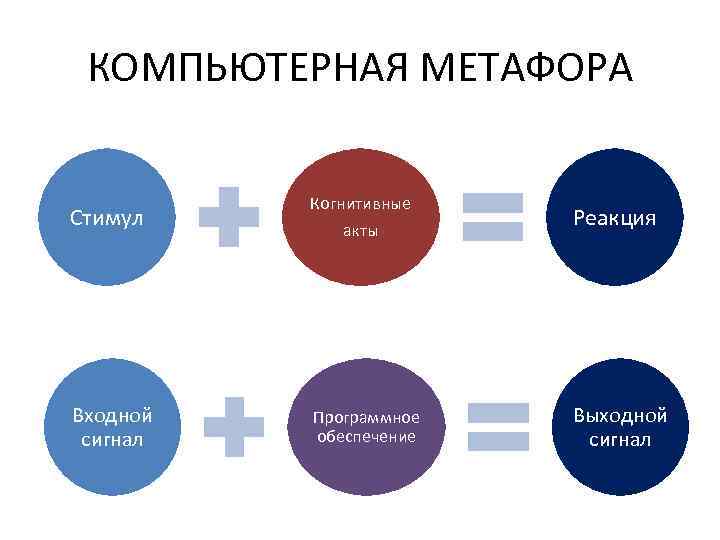 КОМПЬЮТЕРНАЯ МЕТАФОРА

Стимул

Когнитивные акты

Реакция

Входной сигнал

Программное обеспечение

Выходной сигнал